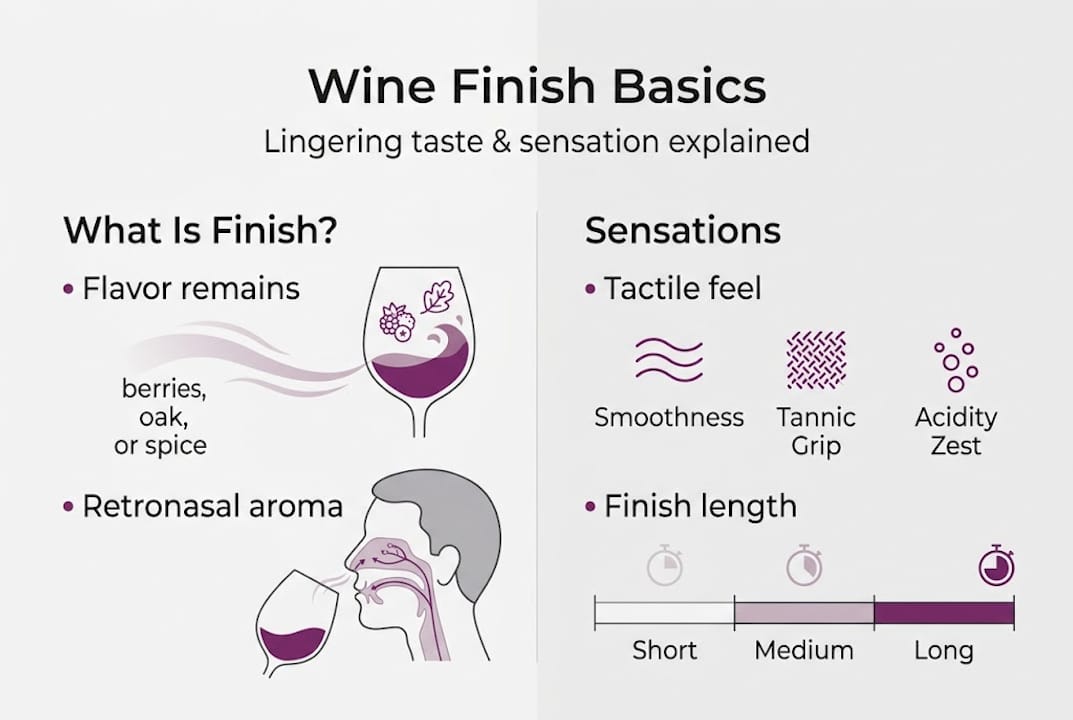 Wine Finish Basics

Lingering taste & sensation explained

What Is Finish?

• Flavor remains

berries, oak, or spice

• Retronasal aroma

Sensations

• Tactile feel

Smoothness

Tannic Grip

Acidity Zest

• Finish length

Short

Medium

Long